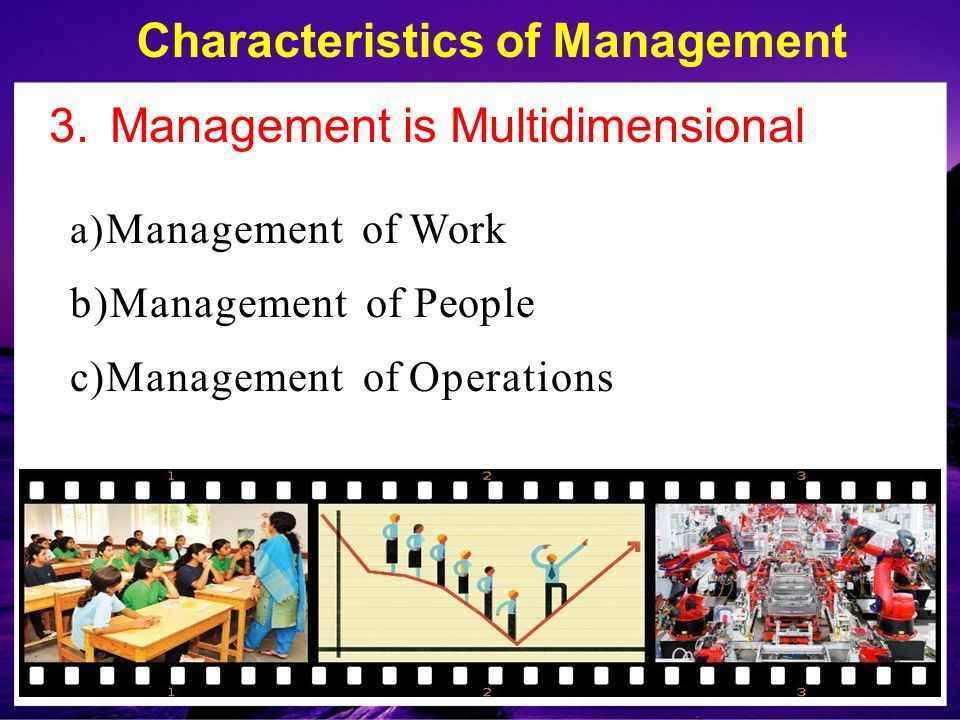 Characteristics of Management

3. Management is Multidimensional

a)Management of Work

b)Management of People

c)Management of Operations

1 2 3

1 2 3